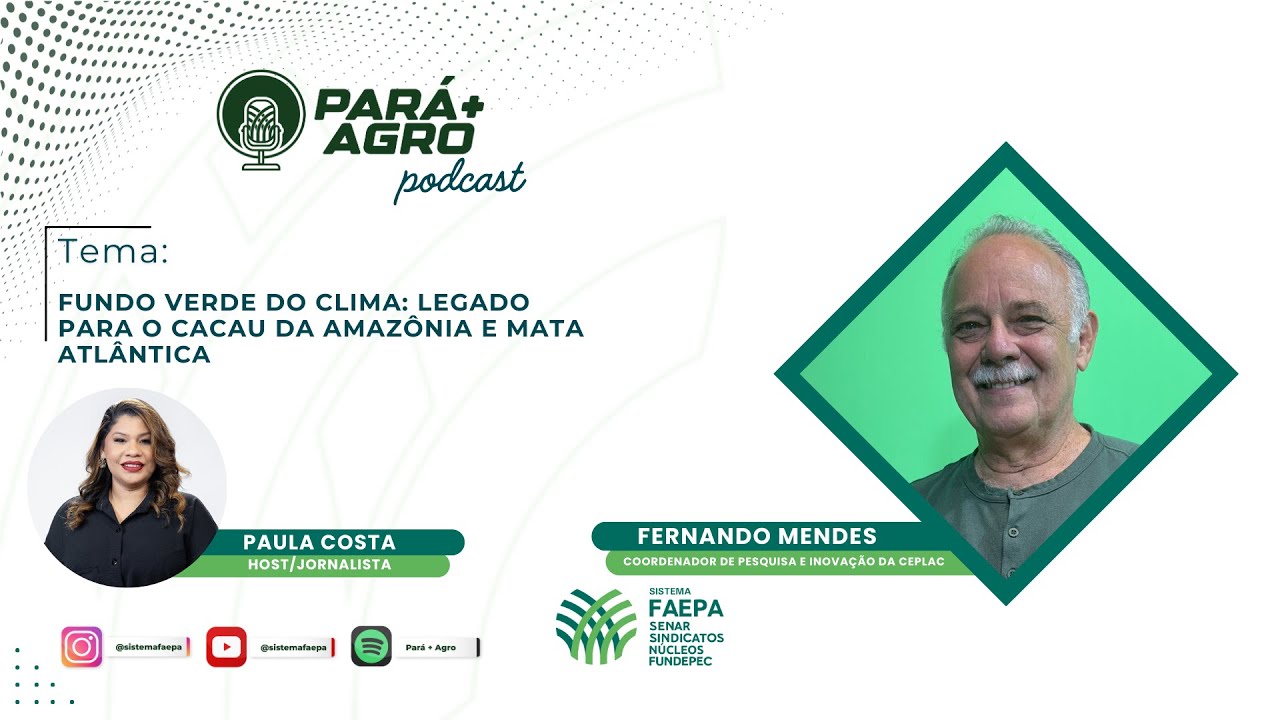 PARÁ+ AGRO podcast

Tema:

FUNDO VERDE DO CLIMA: LEGADO PARA O CACAU DA AMAZÔNIA E MATA ATLÂNTICA

PAULA COSTA
HOST/JORNALISTA

FERNANDO MENDES
COORDENADOR DE PESQUISA E INOVAÇÃO DA CEPLAC

@sistemafaepa
@sistemafaepa
Pará + Agro

SISTEMA FAEPA
SENAR
SINDICATOS
NÚCLEOS
FUNDEPEC